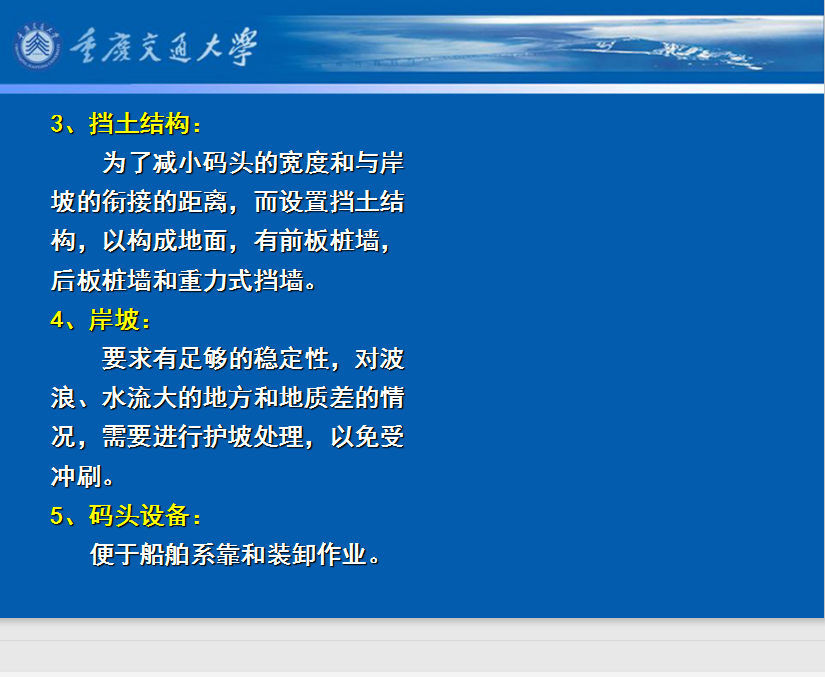 重庆交通大学

3、挡土结构：

为了减小码头的宽度和与岸坡的衔接的距离，而设置挡土结构，以构成地面，有前板桩墙，后板桩墙和重力式挡墙。

4、岸坡：

要求有足够的稳定性，对波浪、水流大的地方和地质差的情况，需要进行护坡处理，以免受冲刷。

5、码头设备：

便于船舶系靠和装卸作业。